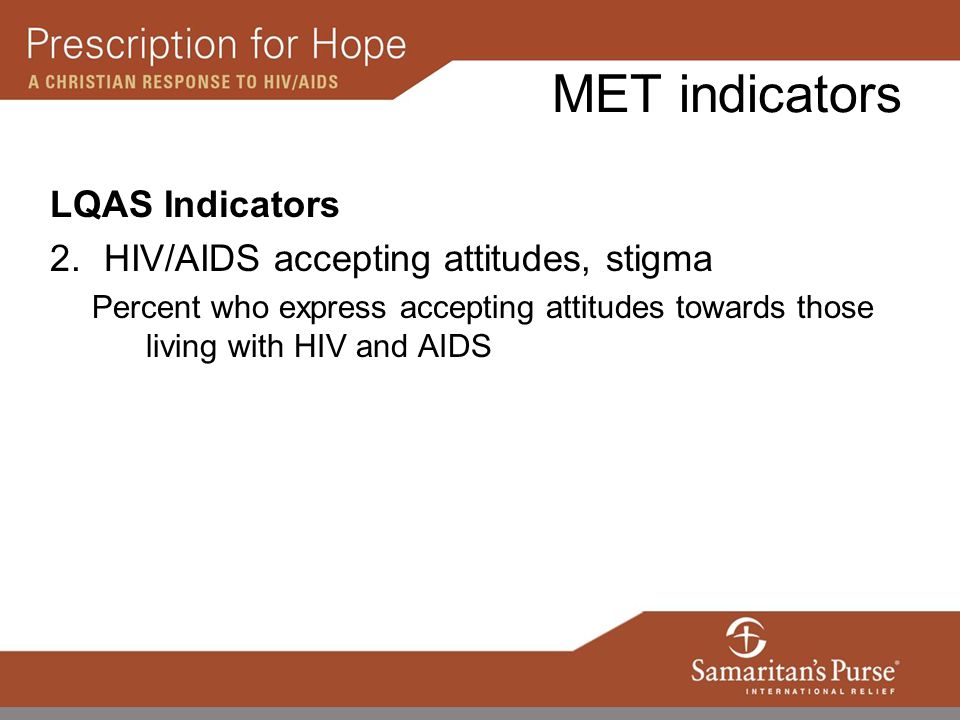 Prescription for Hope
A CHRISTIAN RESPONSE TO HIV/AIDS

MET indicators

LQAS Indicators

2. HIV/AIDS accepting attitudes, stigma

Percent who express accepting attitudes towards those living with HIV and AIDS

Samaritan's Purse®
INTERNATIONAL RELIEF